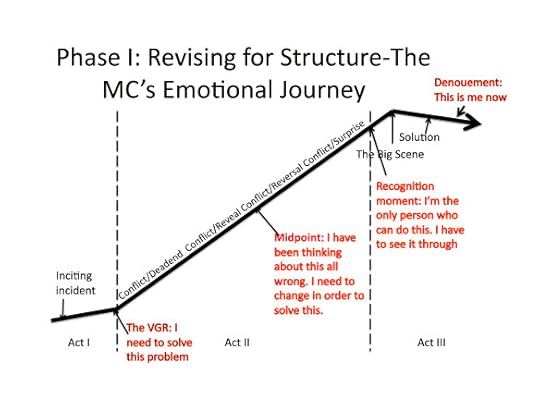 Phase I: Revising for Structure-The MC's Emotional Journey

Denouement: This is me now

Solution

The Big Scene

Conflict/Deadend Conflict/Reveal Conflict/Reversal Conflict/Surprise

Recognition moment: I'm the only person who can do this. I have to see it through

Midpoint: I have been thinking about this all wrong. I need to change in order to solve this.

Inciting incident

The VGR: I need to solve this problem

Act I

Act II

Act III